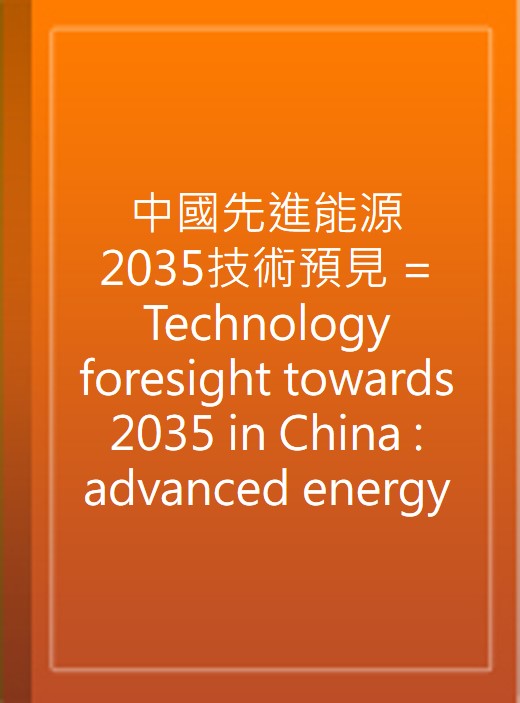 中國先進能源2035技術預見 = Technology foresight towards 2035 in China : advanced energy